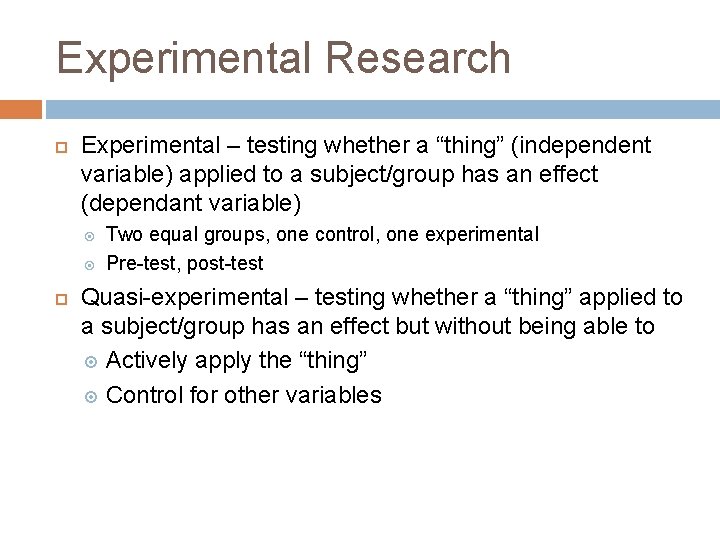 Experimental Research

Experimental – testing whether a “thing” (independent variable) applied to a subject/group has an effect (dependant variable)

Two equal groups, one control, one experimental

Pre-test, post-test

Quasi-experimental – testing whether a “thing” applied to a subject/group has an effect but without being able to

Actively apply the “thing”

Control for other variables